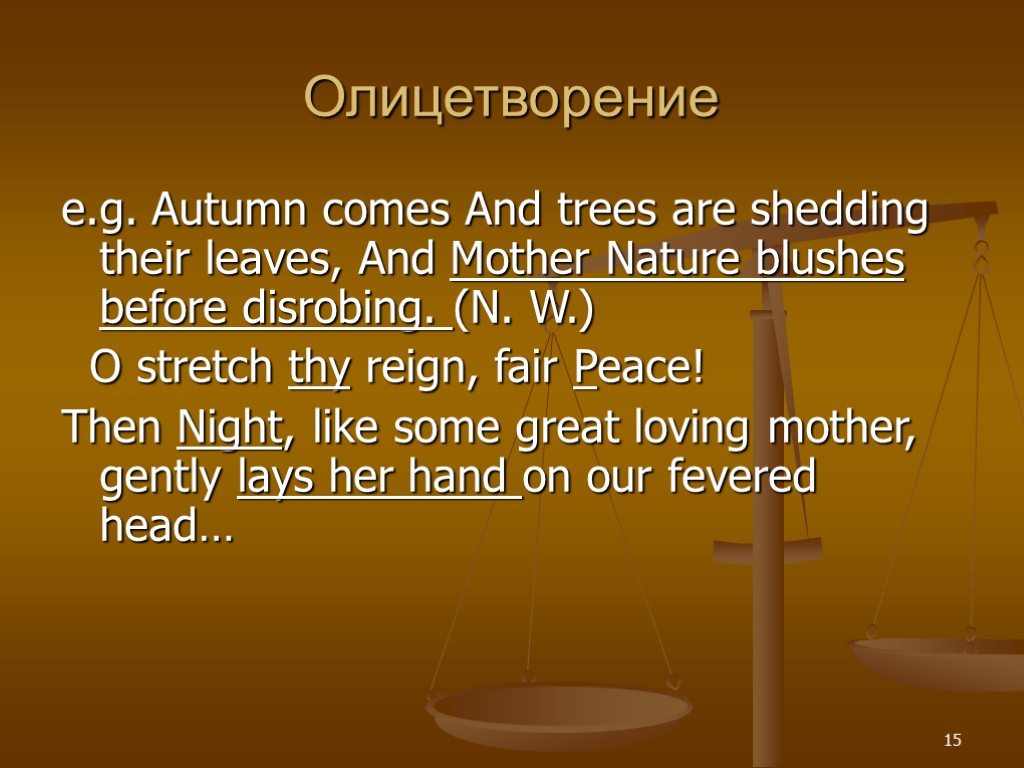 Олицетворение

e.g. Autumn comes And trees are shedding their leaves, And Mother Nature blushes before disrobing. (N. W.)

O stretch thy reign, fair Peace!

Then Night, like some great loving mother, gently lays her hand on our fevered head…

15